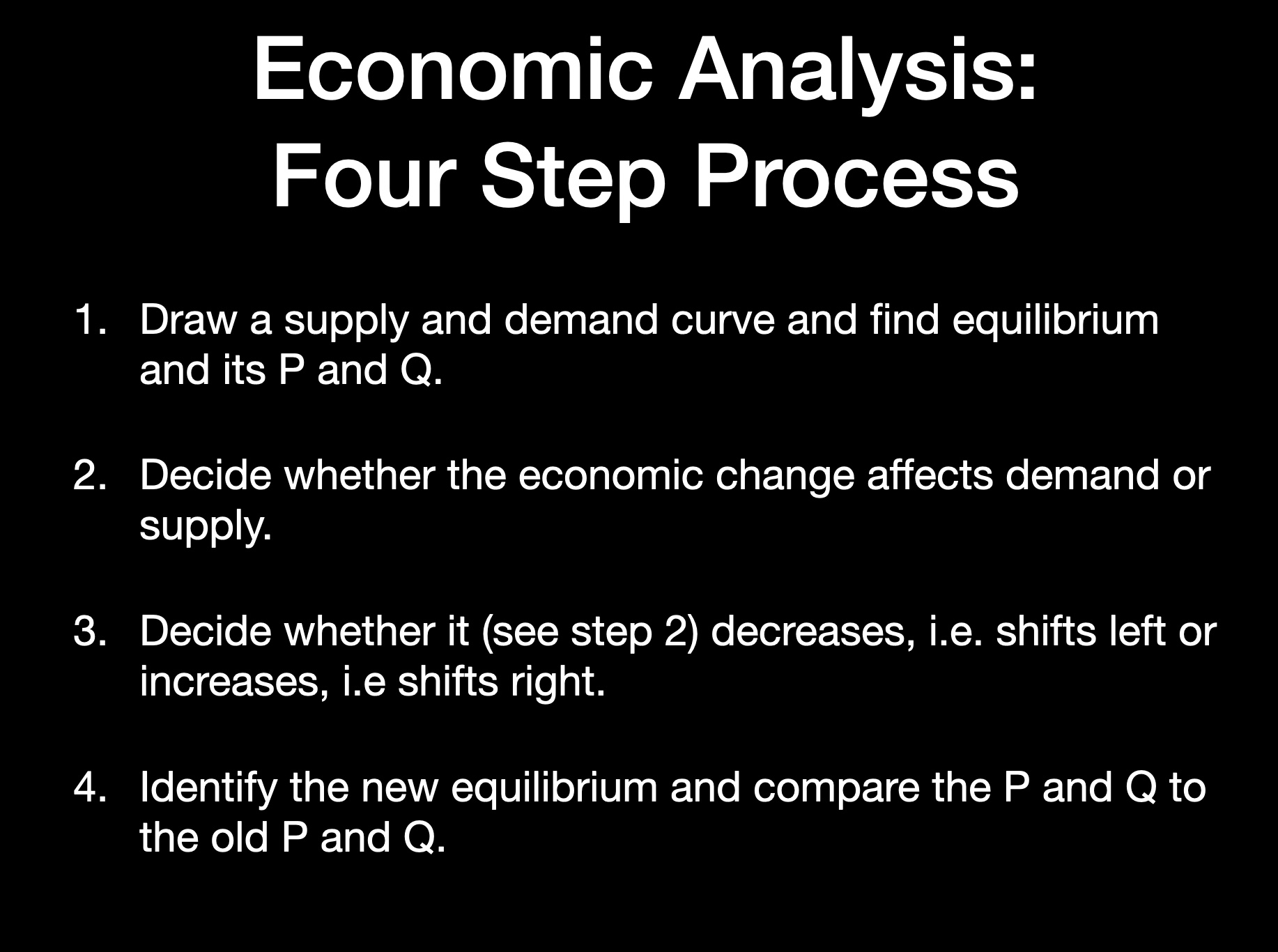 Economic Analysis:
Four Step Process

1. Draw a supply and demand curve and find equilibrium and its P and Q.

2. Decide whether the economic change affects demand or supply.

3. Decide whether it (see step 2) decreases, i.e. shifts left or increases, i.e shifts right.

4. Identify the new equilibrium and compare the P and Q to the old P and Q.